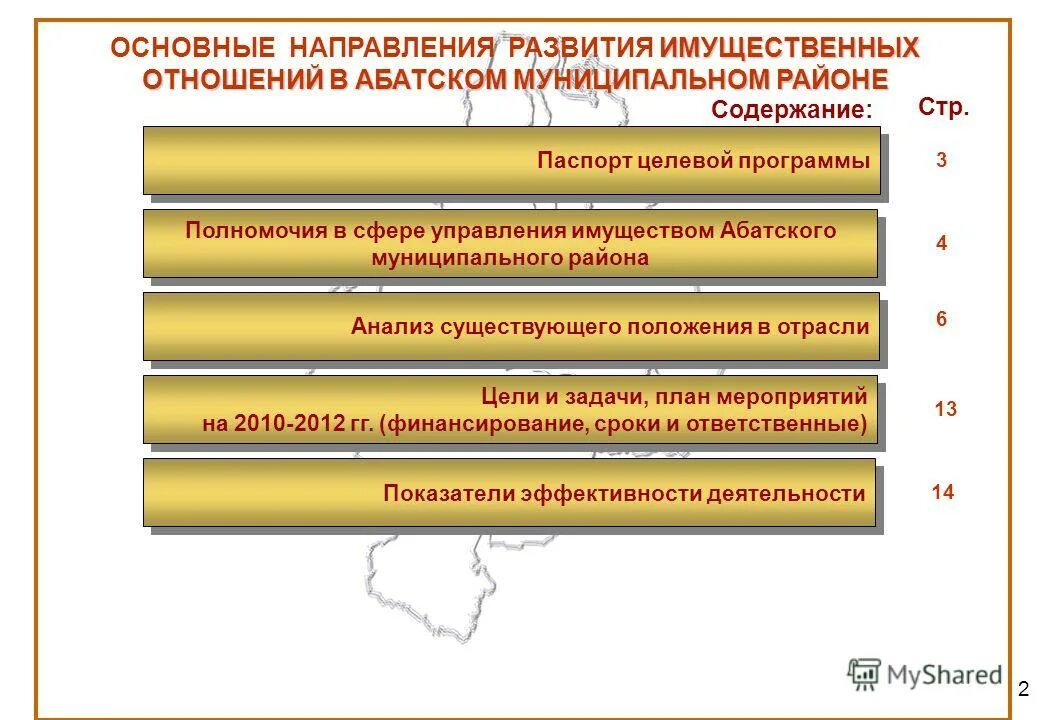 ОСНОВНЫЕ НАПРАВЛЕНИЯ РАЗВИТИЯ ИМУЩЕСТВЕННЫХ ОТНОШЕНИЙ В АБАТСКОМ МУНИЦИПАЛЬНОМ РАЙОНЕ

Содержание:

Стр.

Паспорт целевой программы

3

Полномочия в сфере управления имуществом Абатского муниципального района

4

Анализ существующего положения в отрасли

6

Цели и задачи, план мероприятий на 2010-2012 гг. (финансирование, сроки и ответственные)

13

Показатели эффективности деятельности

14

MyShared

2